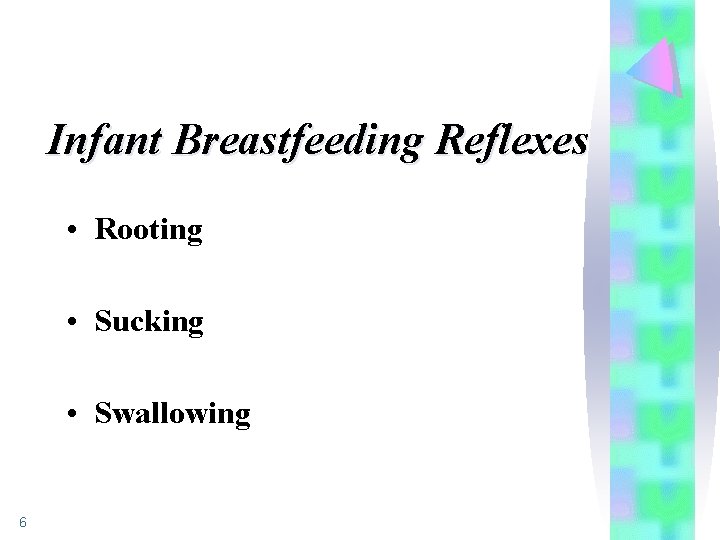 Infant Breastfeeding Reflexes

• Rooting

• Sucking

• Swallowing

6